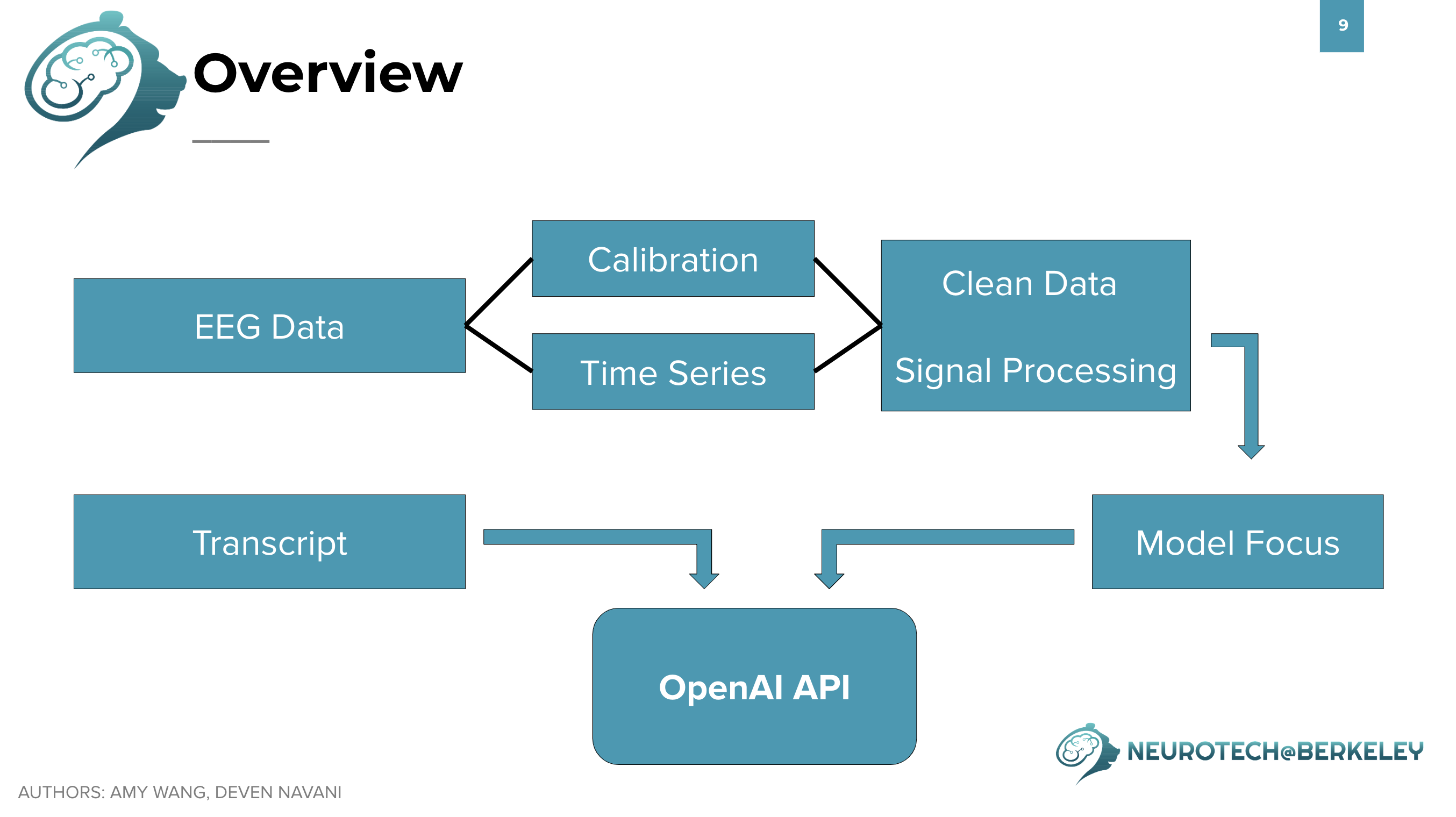 9

Overview

EEG Data

Calibration

Time Series

Clean Data

Signal Processing

Transcript

Model Focus

OpenAI API

NEUROTECH@BERKELEY

AUTHORS: AMY WANG, DEVEN NAVANI